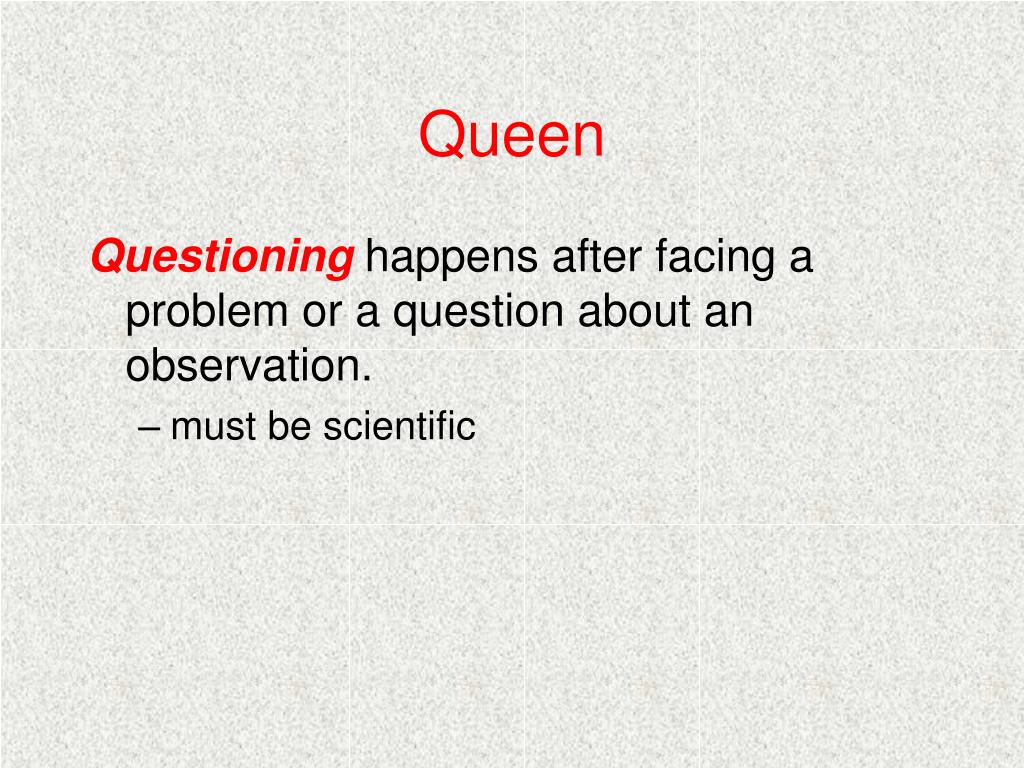 Queen

Questioning happens after facing a problem or a question about an observation.

– must be scientific